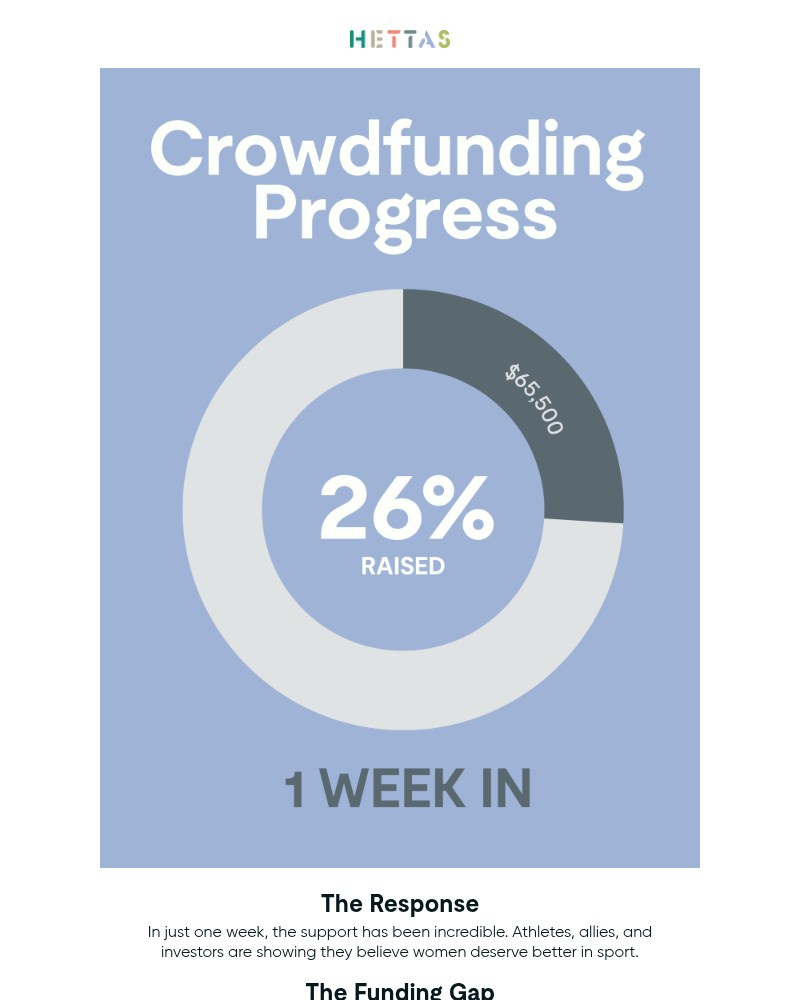 HETTAS

Crowdfunding Progress

$65,500

26%
RAISED

1 WEEK IN

The Response

In just one week, the support has been incredible. Athletes, allies, and investors are showing they believe women deserve better in sport.

The Funding Gap